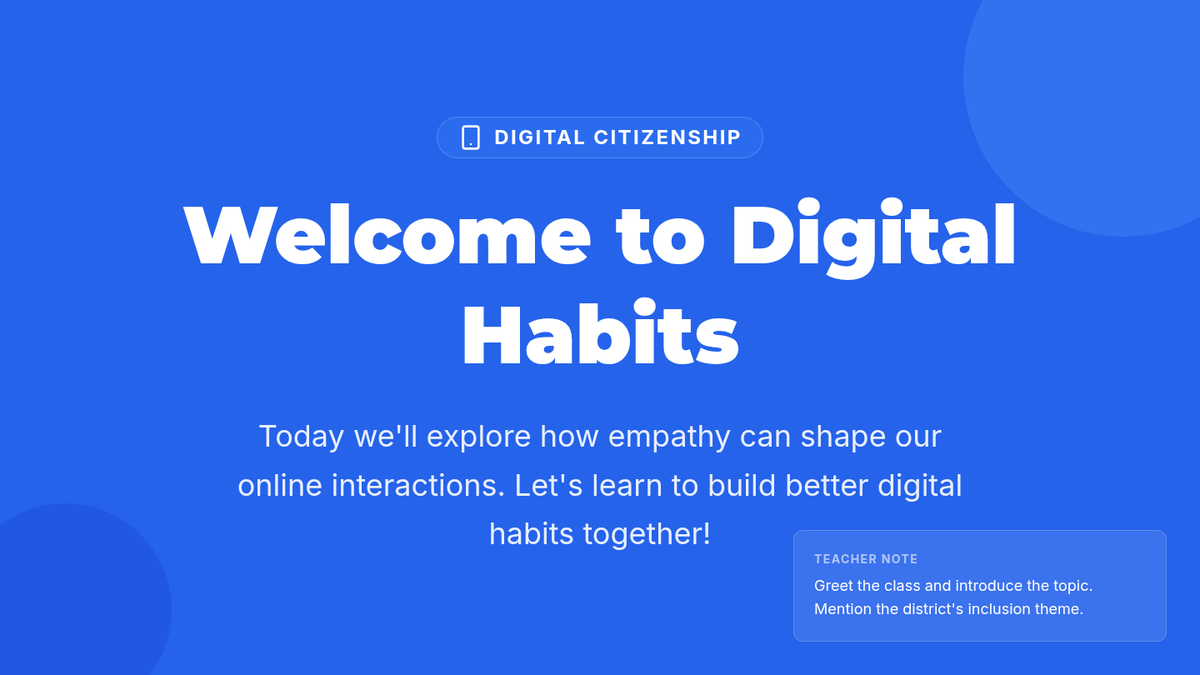 DIGITAL CITIZENSHIP

Welcome to Digital Habits

Today we'll explore how empathy can shape our online interactions. Let's learn to build better digital habits together!

TEACHER NOTE

Greet the class and introduce the topic. Mention the district's inclusion theme.